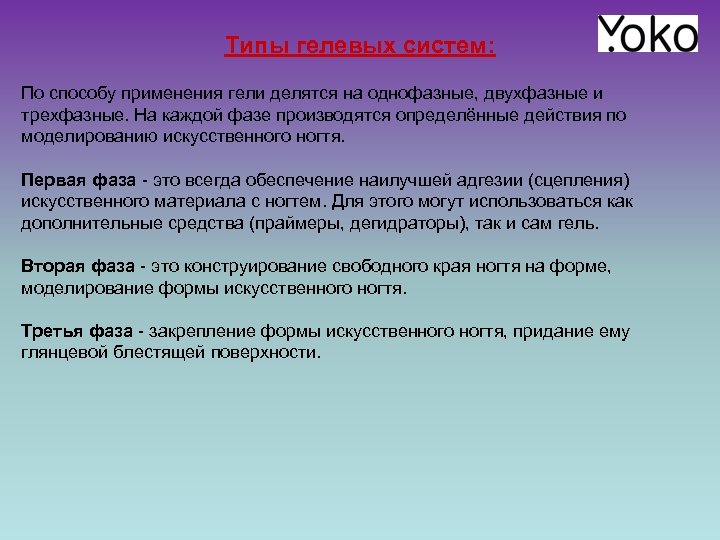 Yoko

Типы гелевых систем:

По способу применения гели делятся на однофазные, двухфазные и трехфазные. На каждой фазе производятся определённые действия по моделированию искусственного ногтя.

Первая фаза - это всегда обеспечение наилучшей адгезии (сцепления) искусственного материала с ногтем. Для этого могут использоваться как дополнительные средства (праймеры, дегидраторы), так и сам гель.

Вторая фаза - это конструирование свободного края ногтя на форме, моделирование формы искусственного ногтя.

Третья фаза - закрепление формы искусственного ногтя, придание ему глянцевой блестящей поверхности.